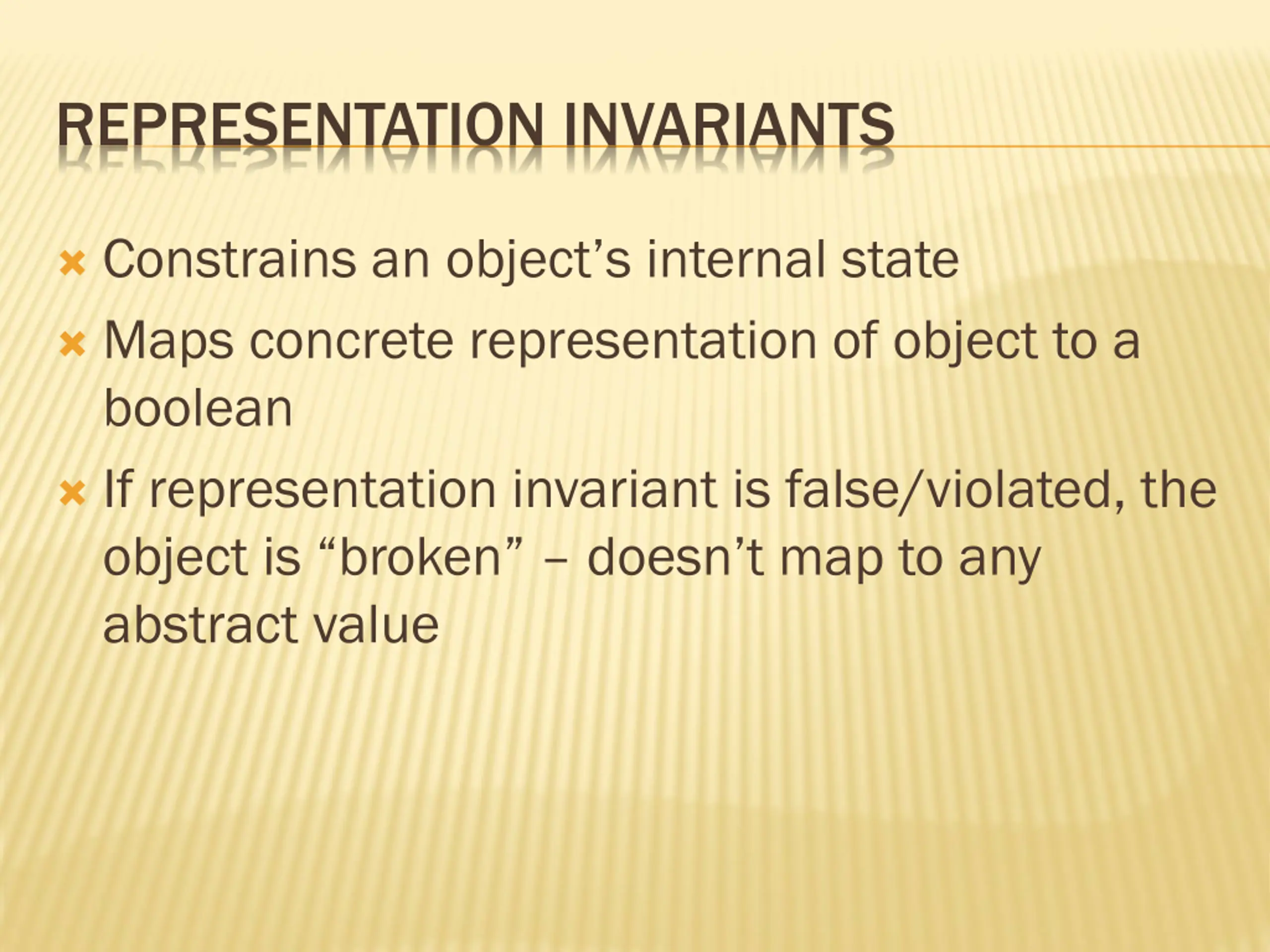 REPRESENTATION INVARIANTS

Constrains an object’s internal state

Maps concrete representation of object to a boolean

If representation invariant is false/violated, the object is “broken” – doesn’t map to any abstract value